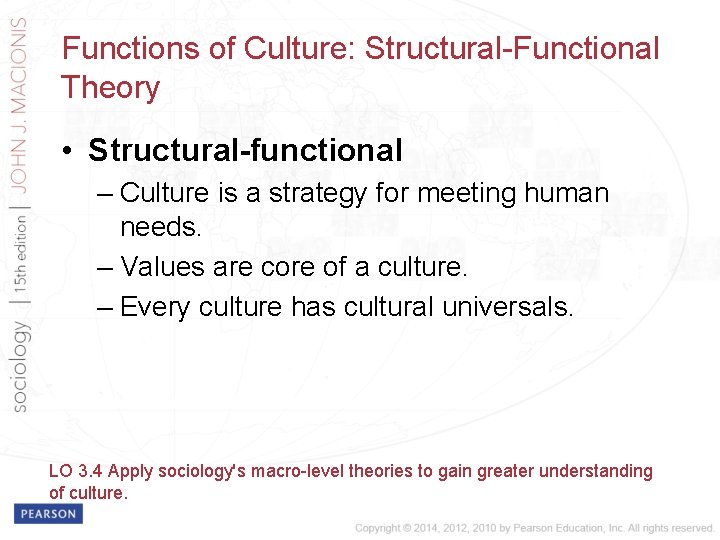 sociology | 15th edition | JOHN J. MACIONIS

Functions of Culture: Structural-Functional Theory

• Structural-functional
– Culture is a strategy for meeting human needs.
– Values are core of a culture.
– Every culture has cultural universals.

LO 3.4 Apply sociology's macro-level theories to gain greater understanding of culture.

PEARSON

Copyright © 2014, 2012, 2010 by Pearson Education, Inc. All rights reserved.